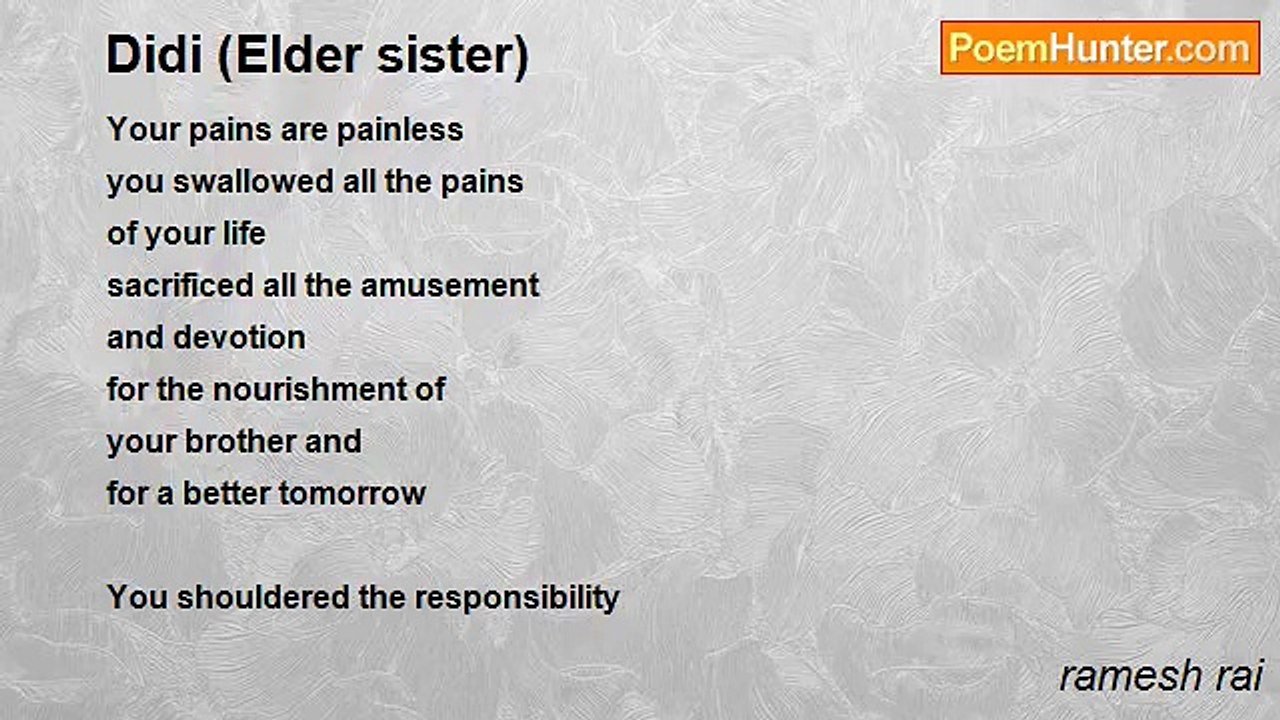 Didi (Elder sister)

PoemHunter.com

Your pains are painless
you swallowed all the pains
of your life
sacrificed all the amusement
and devotion
for the nourishment of
your brother and
for a better tomorrow

You shouldered the responsibility

ramesh rai